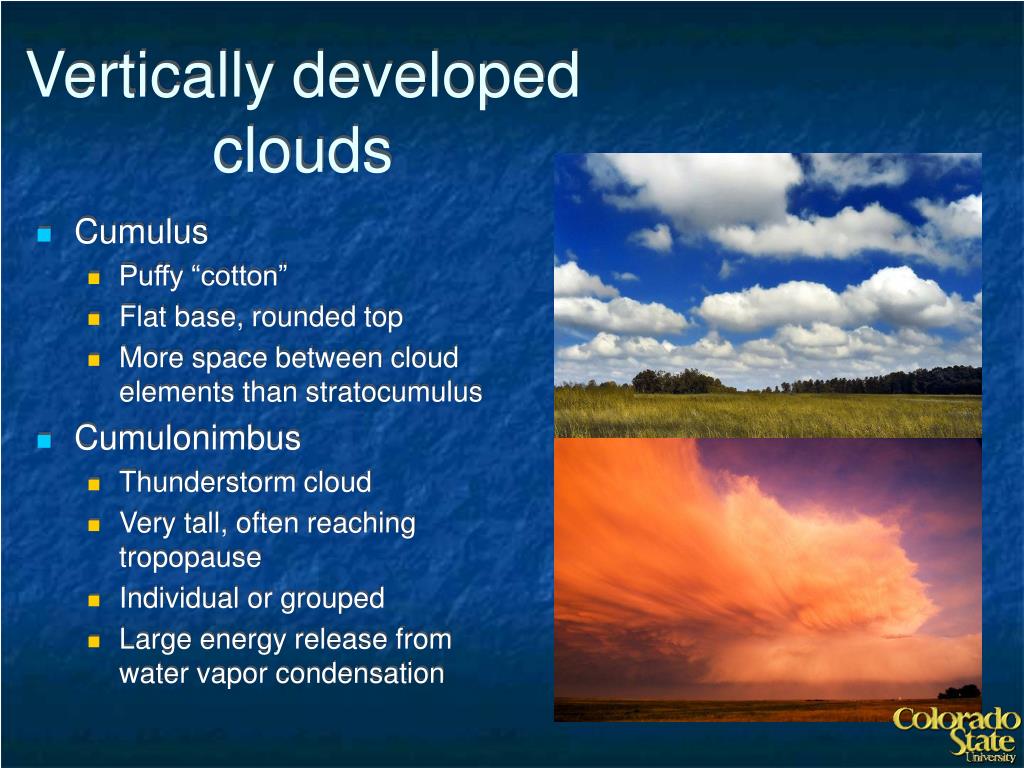 Vertically developed clouds

Cumulus
Puffy “cotton”
Flat base, rounded top
More space between cloud elements than stratocumulus
Cumulonimbus
Thunderstorm cloud
Very tall, often reaching tropopause
Individual or grouped
Large energy release from water vapor condensation

Colorado State University